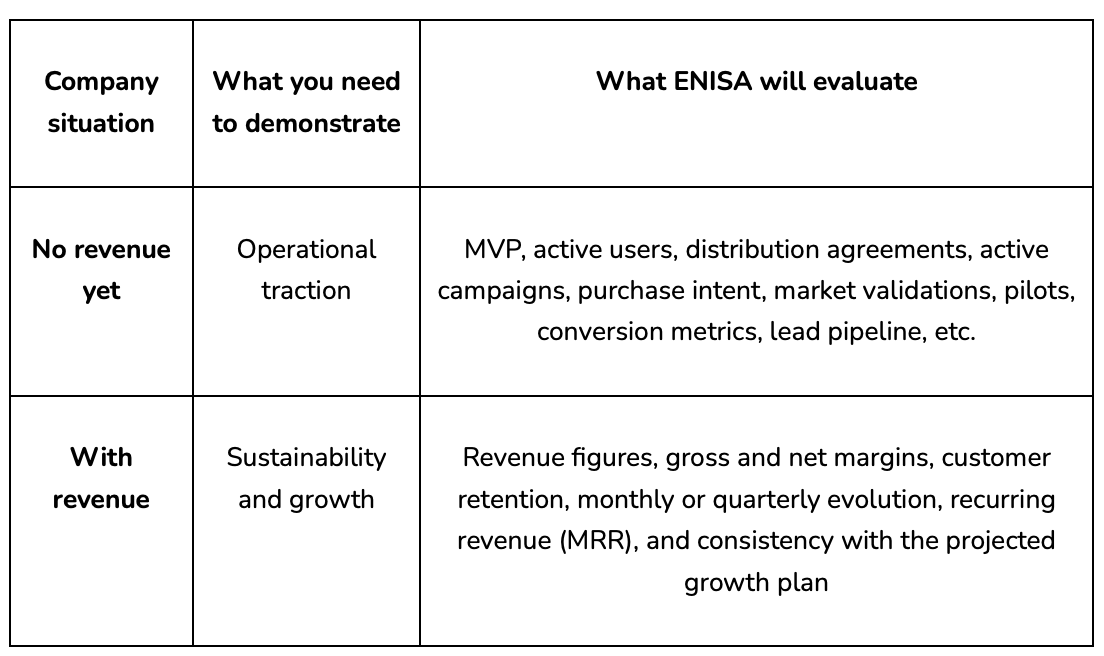 | Company situation | What you need to demonstrate | What ENISA will evaluate |
|---|---|---|
| **No revenue yet** | Operational traction | MVP, active users, distribution agreements, active campaigns, purchase intent, market validations, pilots, conversion metrics, lead pipeline, etc. |
| **With revenue** | Sustainability and growth | Revenue figures, gross and net margins, customer retention, monthly or quarterly evolution, recurring revenue (MRR), and consistency with the projected growth plan |